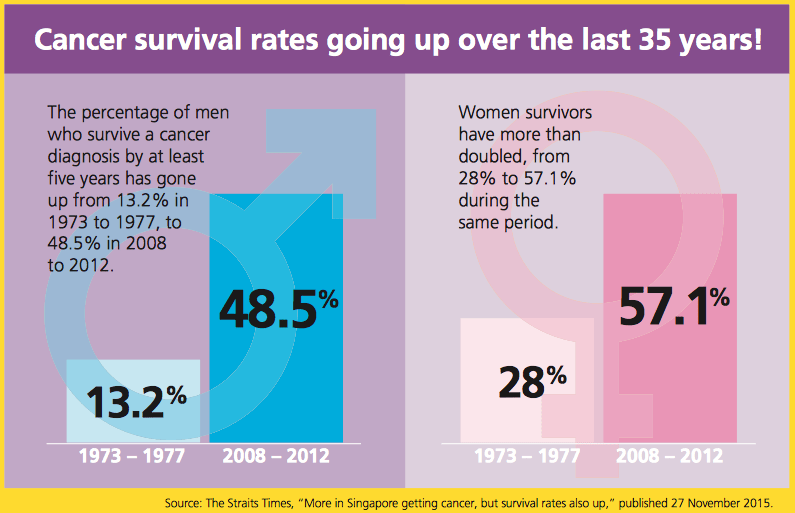 Cancer survival rates going up over the last 35 years!

The percentage of men who survive a cancer diagnosis by at least five years has gone up from 13.2% in 1973 to 1977, to 48.5% in 2008 to 2012.

13.2%

48.5%

1973 – 1977

2008 – 2012

Women survivors have more than doubled, from 28% to 57.1% during the same period.

28%

57.1%

1973 – 1977

2008 – 2012

Source: The Straits Times, "More in Singapore getting cancer, but survival rates also up," published 27 November 2015.